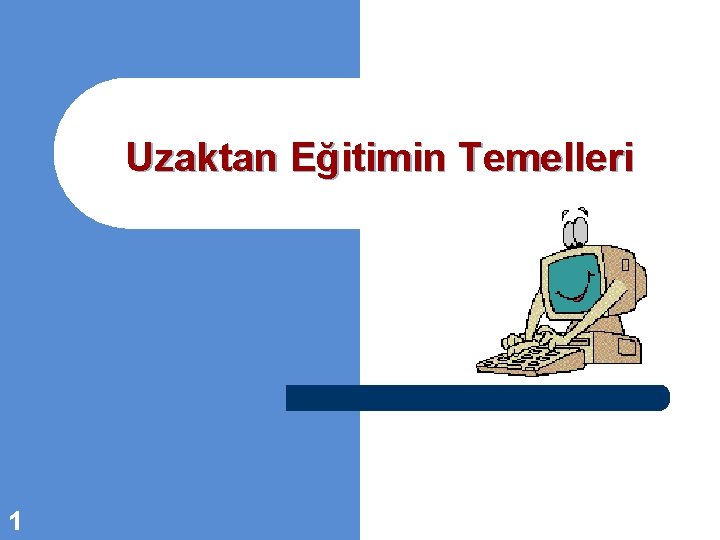 Uzaktan Eğitimin Temelleri

1